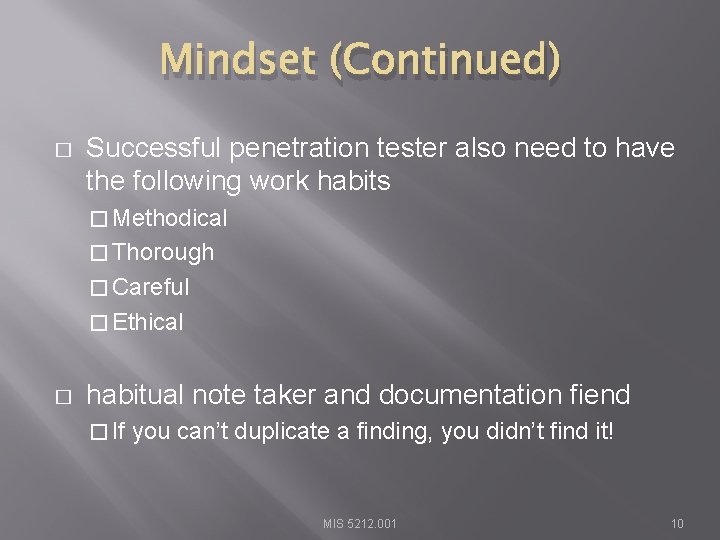 Mindset (Continued)

□ Successful penetration tester also need to have the following work habits

□ Methodical

□ Thorough

□ Careful

□ Ethical

□ habitual note taker and documentation fiend

□ If you can't duplicate a finding, you didn't find it!

MIS 5212.001

10